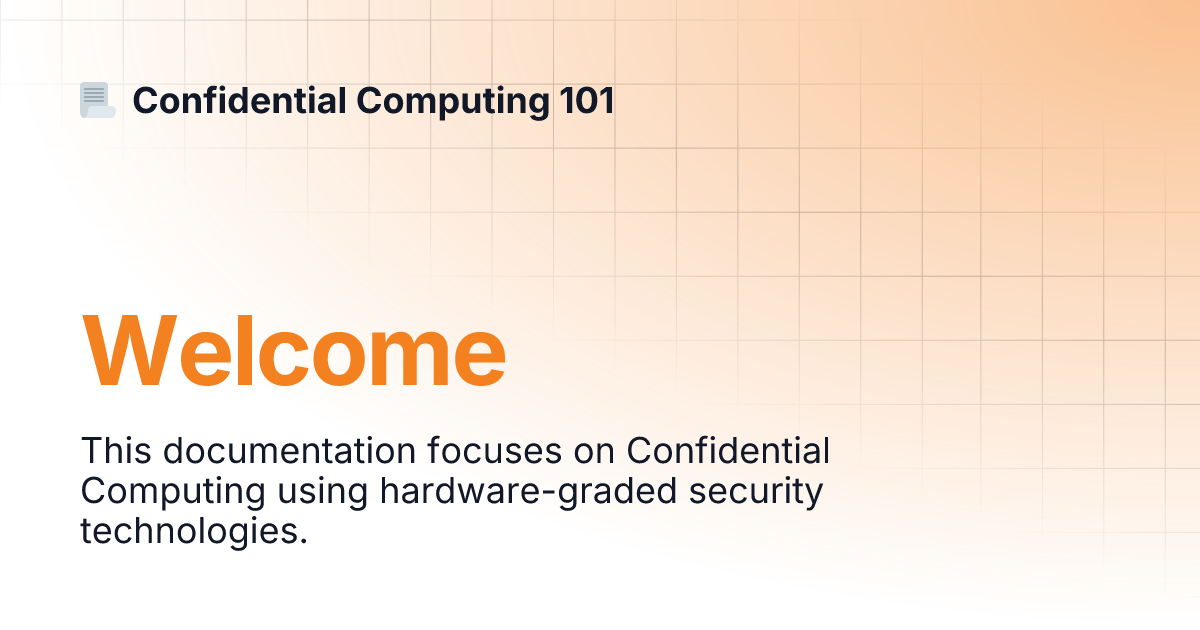 Confidential Computing 101

Welcome

This documentation focuses on Confidential Computing using hardware-graded security technologies.